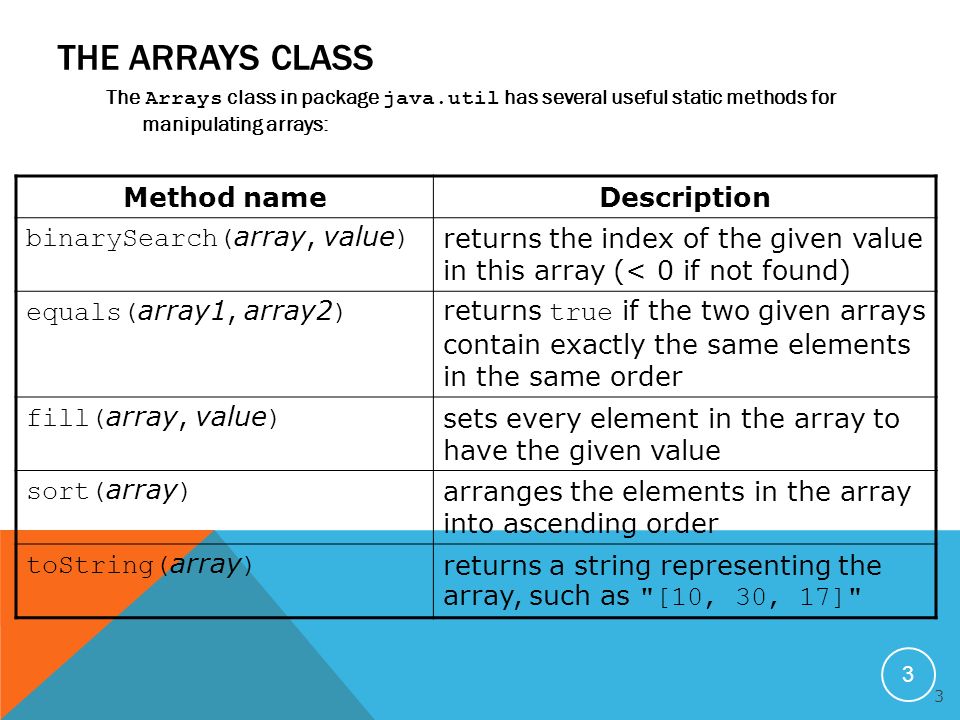 THE ARRAYS CLASS

The Arrays class in package java.util has several useful static methods for manipulating arrays:

| Method name | Description |
|---|---|
| binarySearch(array, value) | returns the index of the given value in this array (< 0 if not found) |
| equals(array1, array2) | returns true if the two given arrays contain exactly the same elements in the same order |
| fill(array, value) | sets every element in the array to have the given value |
| sort(array) | arranges the elements in the array into ascending order |
| toString(array) | returns a string representing the array, such as "[10, 30, 17]" |

3

3